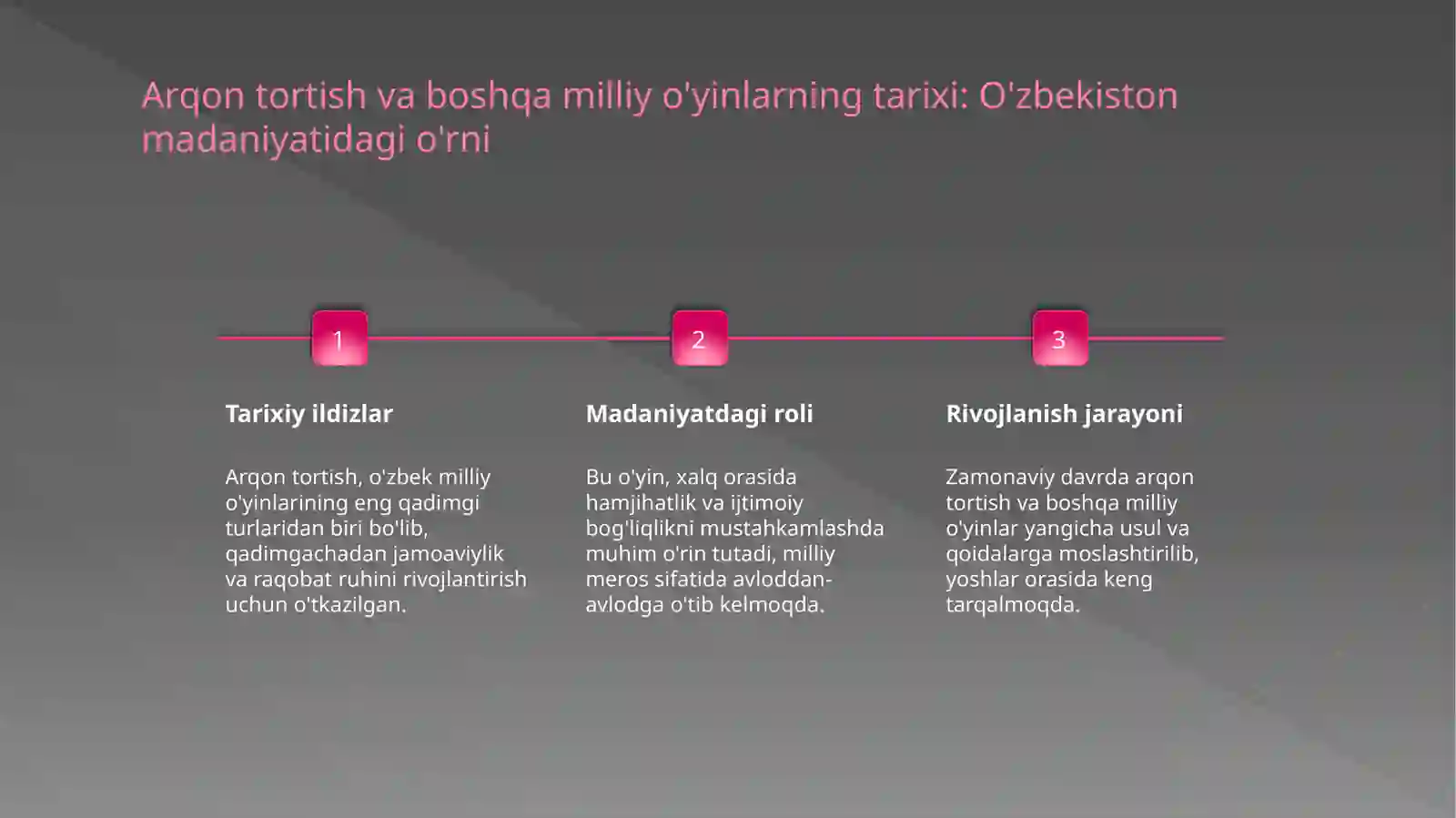 Arqon tortish va boshqa milliy o'yinlarning tarixi: O'zbekiston madaniyatidagi o'rni

1

Tarixiy ildizlar

Arqon tortish, o'zbek milliy o'yinlarining eng qadimgi turlaridan biri bo'lib, qadimgachadan jamoaviylik va raqobat ruhini rivojlantirish uchun o'tkazilgan.

2

Madaniyatdagi roli

Bu o'yin, xalq orasida hamjihatlik va ijtimoiy bog'liqlikni mustahkamlashda muhim o'rin tutadi, milliy meros sifatida avloddan-avlodga o'tib kelmoqda.

3

Rivojlanish jarayoni

Zamonaviy davrda arqon tortish va boshqa milliy o'yinlar yangicha usul va qoidalarga moslashtirilib, yoshlar orasida keng tarqalmoqda.